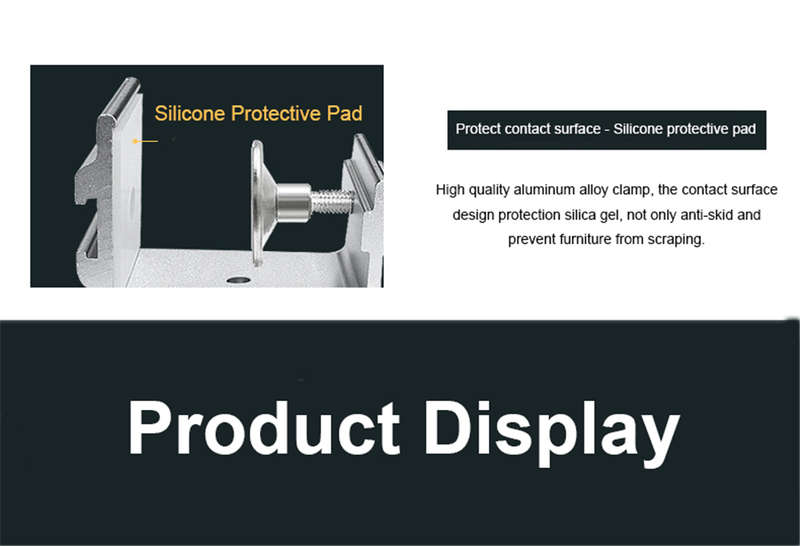 Silicone Protective Pad

Protect contact surface - Silicone protective pad

High quality aluminum alloy clamp, the contact surface design protection silica gel, not only anti-skid and prevent furniture from scraping.

Product Display